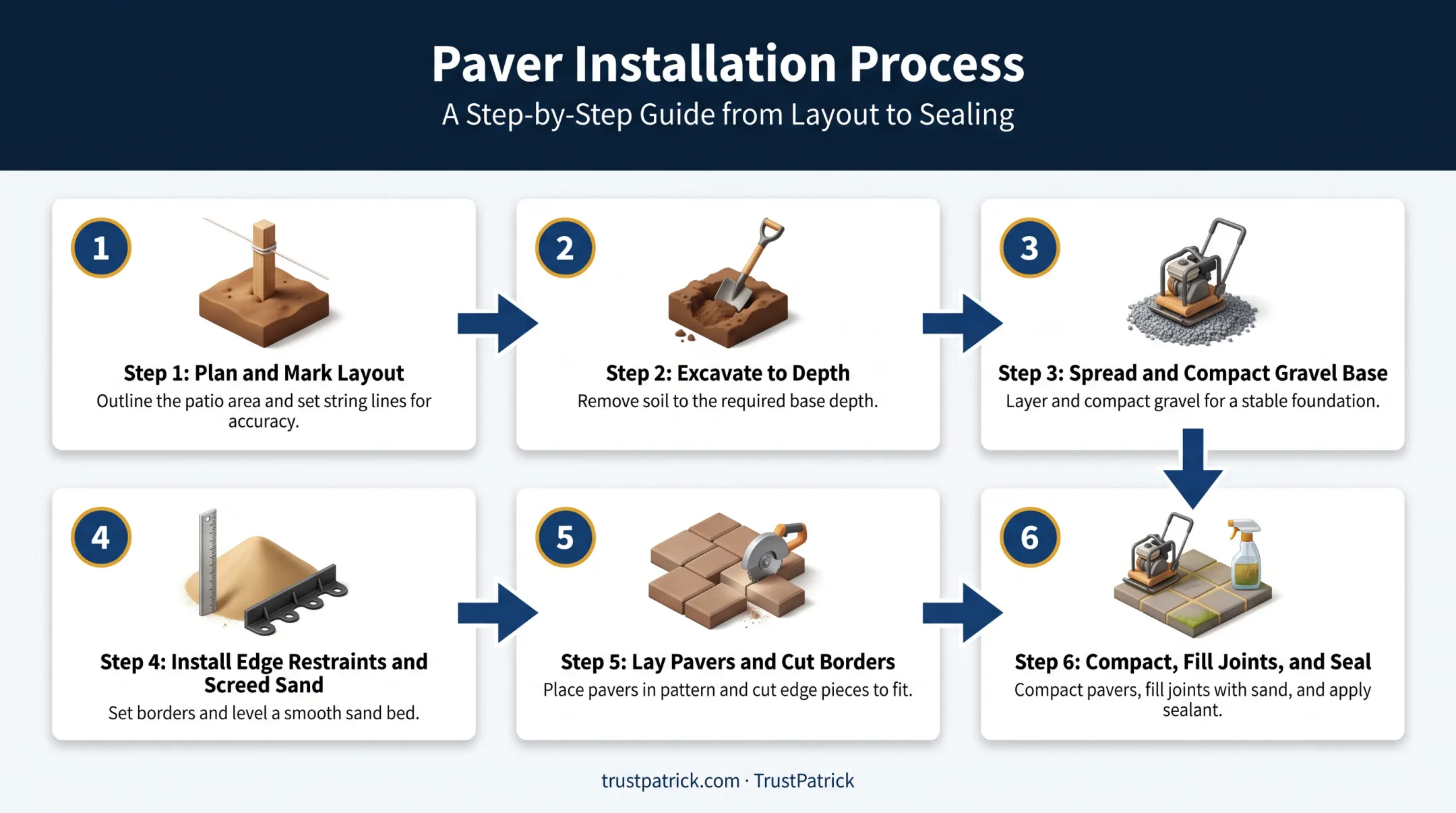 Paver Installation Process
A Step-by-Step Guide from Layout to Sealing

1
Step 1: Plan and Mark Layout
Outline the patio area and set string lines for accuracy.

2
Step 2: Excavate to Depth
Remove soil to the required base depth.

3
Step 3: Spread and Compact Gravel Base
Layer and compact gravel for a stable foundation.

4
Step 4: Install Edge Restraints and Screed Sand
Set borders and level a smooth sand bed.

5
Step 5: Lay Pavers and Cut Borders
Place pavers in pattern and cut edge pieces to fit.

6
Step 6: Compact, Fill Joints, and Seal
Compact pavers, fill joints with sand, and apply sealant.

trustpatrick.com · TrustPatrick